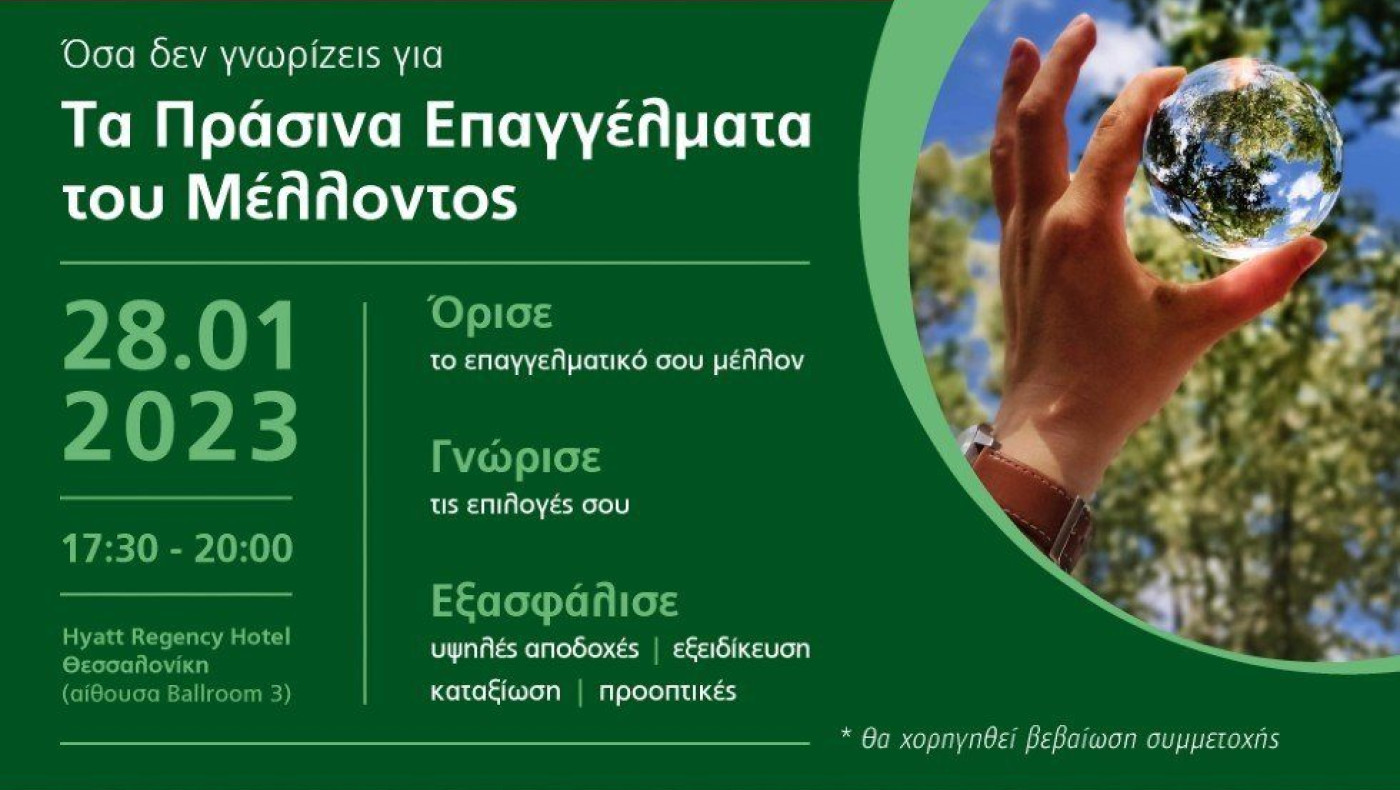 Όσα δεν γνωρίζεις για

Τα Πράσινα Επαγγέλματα του Μέλλοντος

28.01
2023

17:30 - 20:00

Hyatt Regency Hotel
Θεσσαλονίκη
(αίθουσα Ballroom 3)

Όρισε
το επαγγελματικό σου μέλλον

Γνώρισε
τις επιλογές σου

Εξασφάλισε
υψηλές αποδοχές | εξειδίκευση
καταξίωση | προοπτικές

* θα χορηγηθεί βεβαίωση συμμετοχής